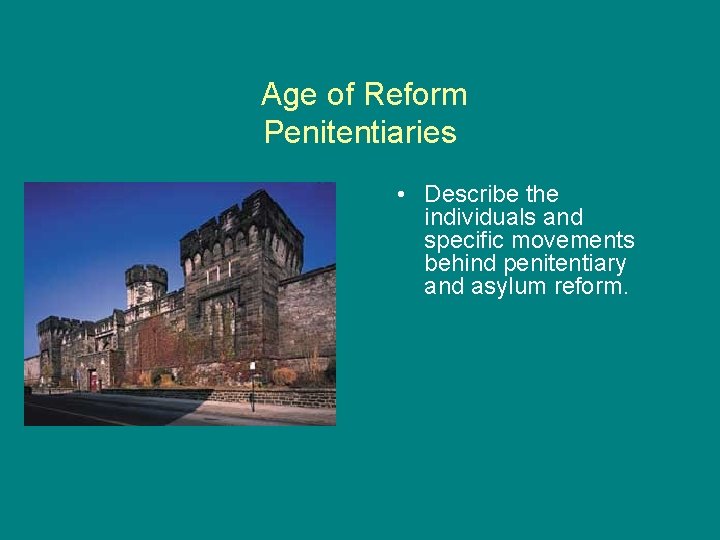 Age of Reform
Penitentiaries

• Describe the individuals and specific movements behind penitentiary and asylum reform.